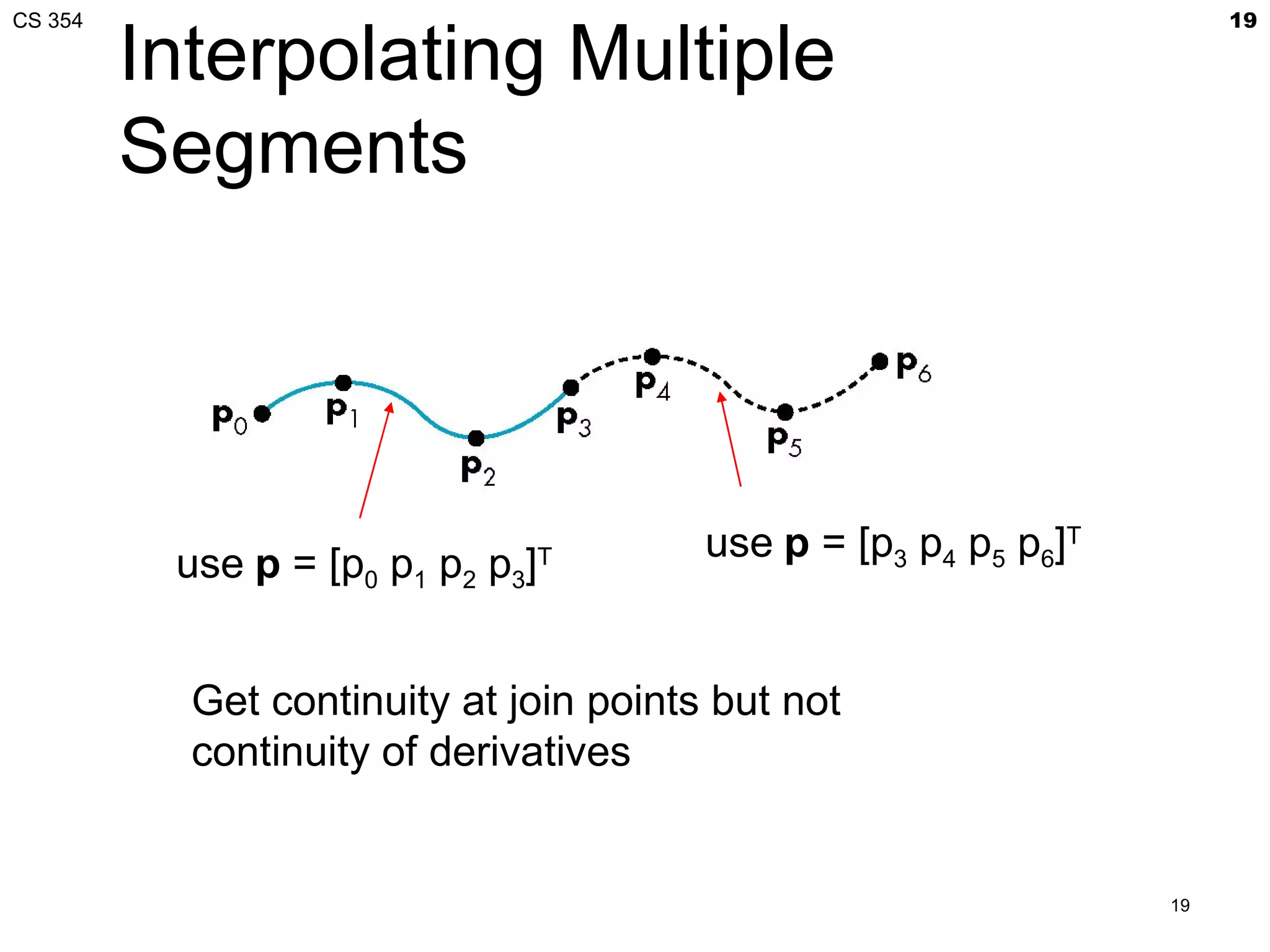 CS 354

19

Interpolating Multiple Segments

$\mathbf{p}_0$ $\mathbf{p}_1$ $\mathbf{p}_2$ $\mathbf{p}_3$ $\mathbf{p}_4$ $\mathbf{p}_5$ $\mathbf{p}_6$

use $\mathbf{p} = [p_0\ p_1\ p_2\ p_3]^T$

use $\mathbf{p} = [p_3\ p_4\ p_5\ p_6]^T$

Get continuity at join points but not continuity of derivatives

19